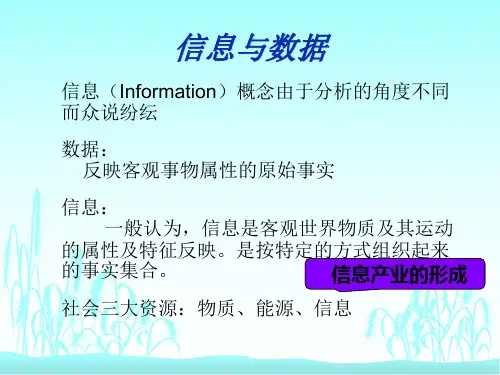 信息与数据

信息（Information）概念由于分析的角度不同而众说纷纭

数据：
反映客观事物属性的原始事实

信息：
一般认为，信息是客观世界物质及其运动的属性及特征反映。是按特定的方式组织起来的事实集合。

信息产业的形成

社会三大资源：物质、能源、信息